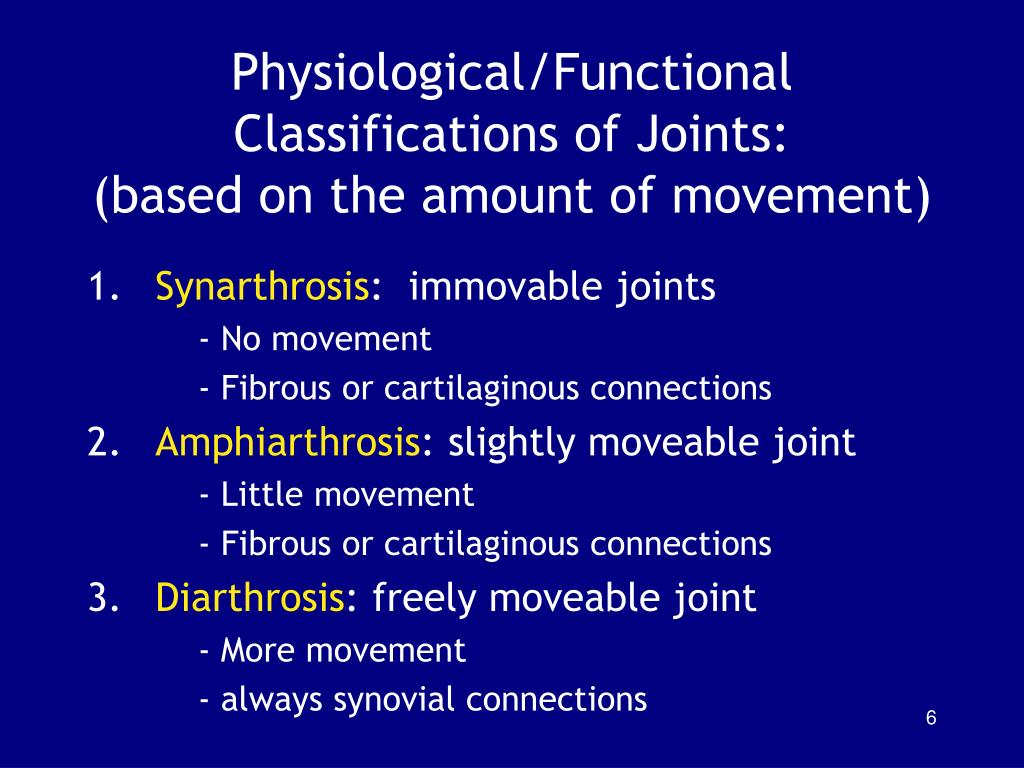 Physiological/Functional Classifications of Joints:
(based on the amount of movement)

1. Synarthrosis: immovable joints
- No movement
- Fibrous or cartilaginous connections

2. Amphiarthrosis: slightly moveable joint
- Little movement
- Fibrous or cartilaginous connections

3. Diarthrosis: freely moveable joint
- More movement
- always synovial connections

6